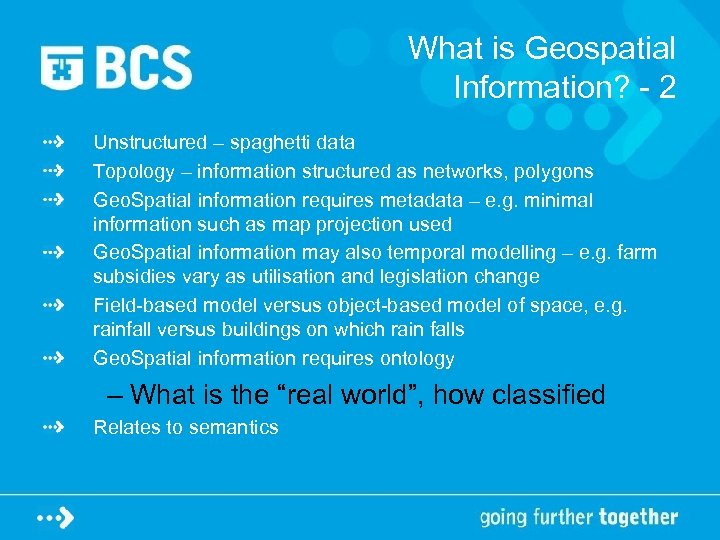 BCS

What is Geospatial Information? - 2

Unstructured – spaghetti data

Topology – information structured as networks, polygons

GeoSpatial information requires metadata – e.g. minimal information such as map projection used

GeoSpatial information may also temporal modelling – e.g. farm subsidies vary as utilisation and legislation change

Field-based model versus object-based model of space, e.g. rainfall versus buildings on which rain falls

GeoSpatial information requires ontology

– What is the “real world”, how classified

Relates to semantics

going further together